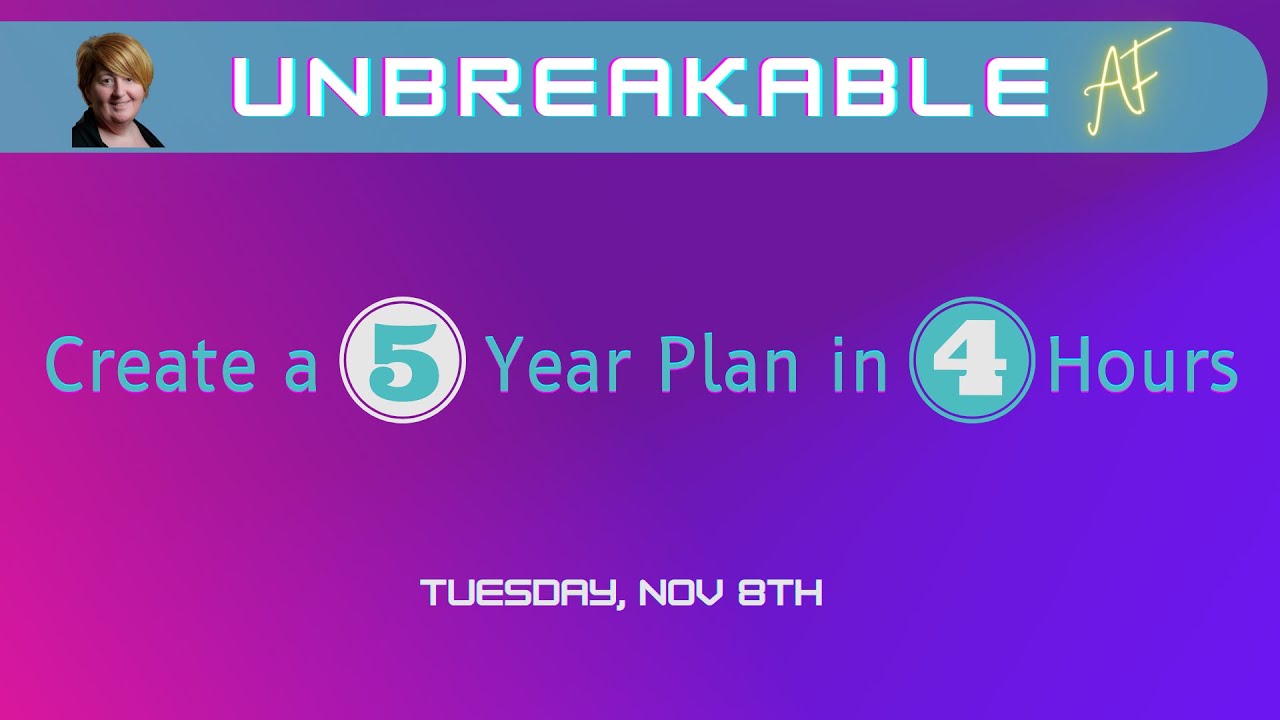 UNBREAKABLE AF

Create a 5 Year Plan in 4 Hours

TUESDAY, NOV 8TH